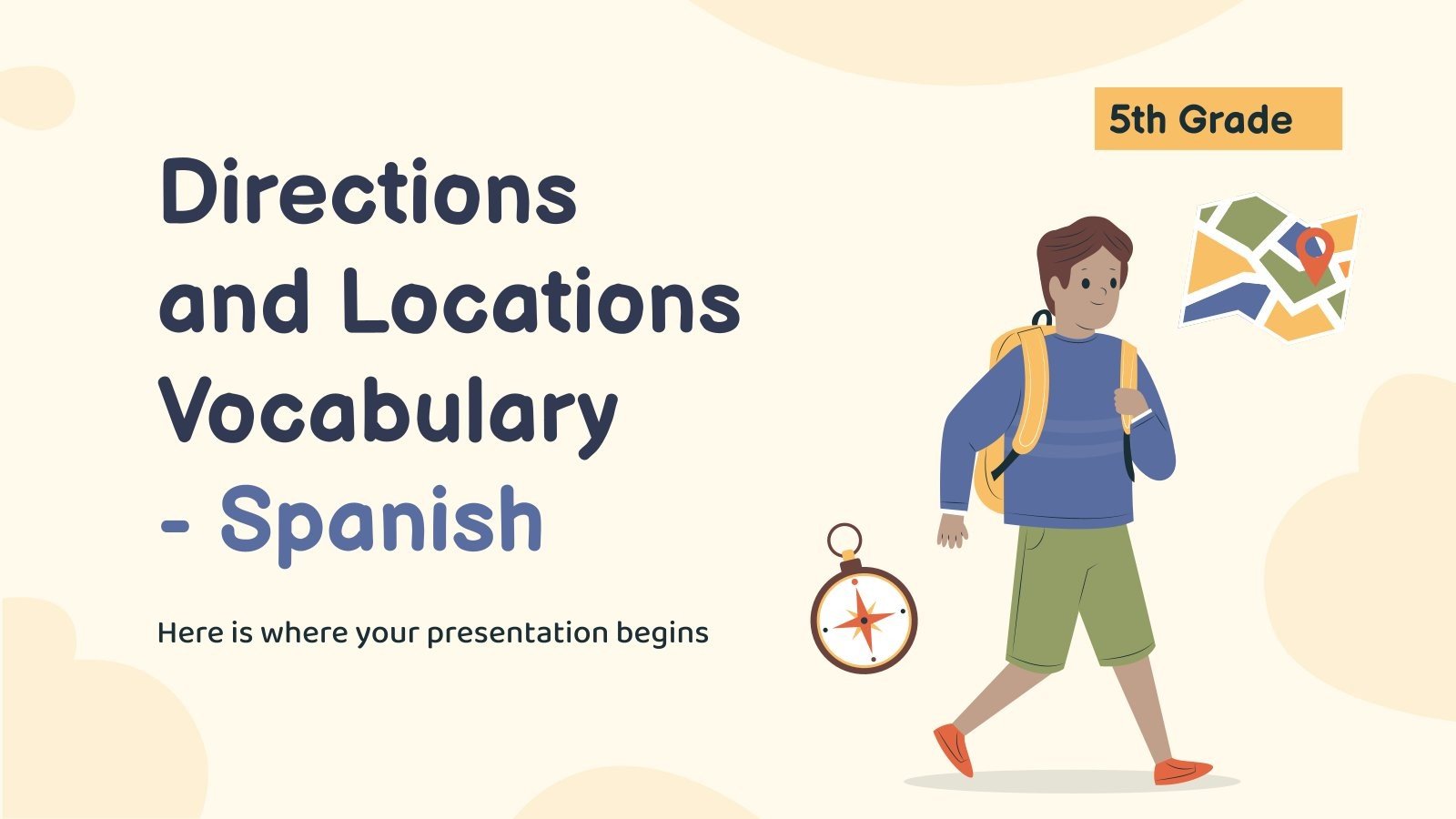 5th Grade

Directions and Locations Vocabulary - Spanish

Here is where your presentation begins